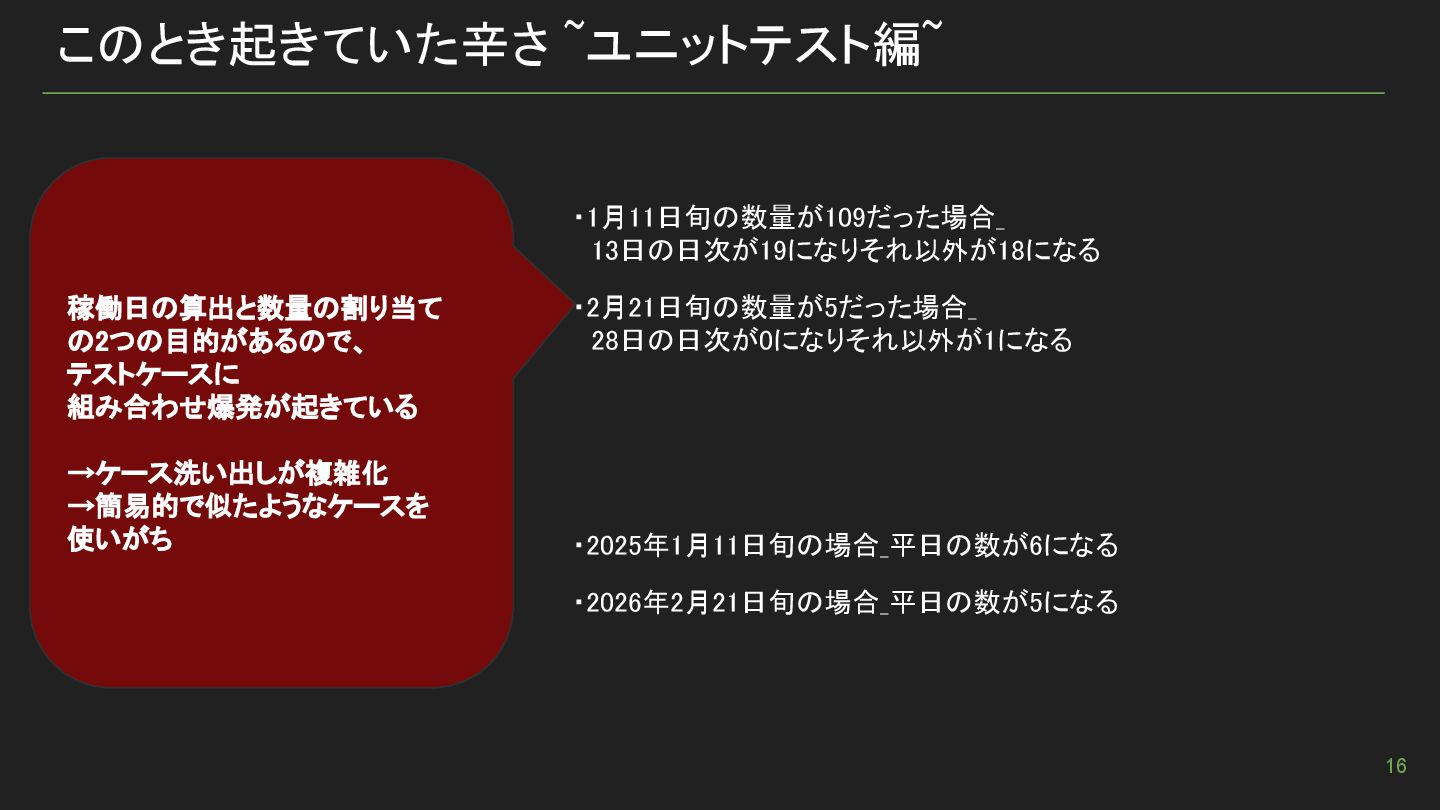 このとき起きていた辛さ ~ユニットテスト編~

稼働日の算出と数量の割り当ての2つの目的があるので、テストケースに組み合わせ爆発が起きている

→ケース洗い出しが複雑化
→簡易的で似たようなケースを使いがち

・1月11日旬の数量が109だった場合_
13日の日次が19になりそれ以外が18になる

・2月21日旬の数量が5だった場合_
28日の日次が0になりそれ以外が1になる

・2025年1月11日旬の場合_平日の数が6になる

・2026年2月21日旬の場合_平日の数が5になる

16